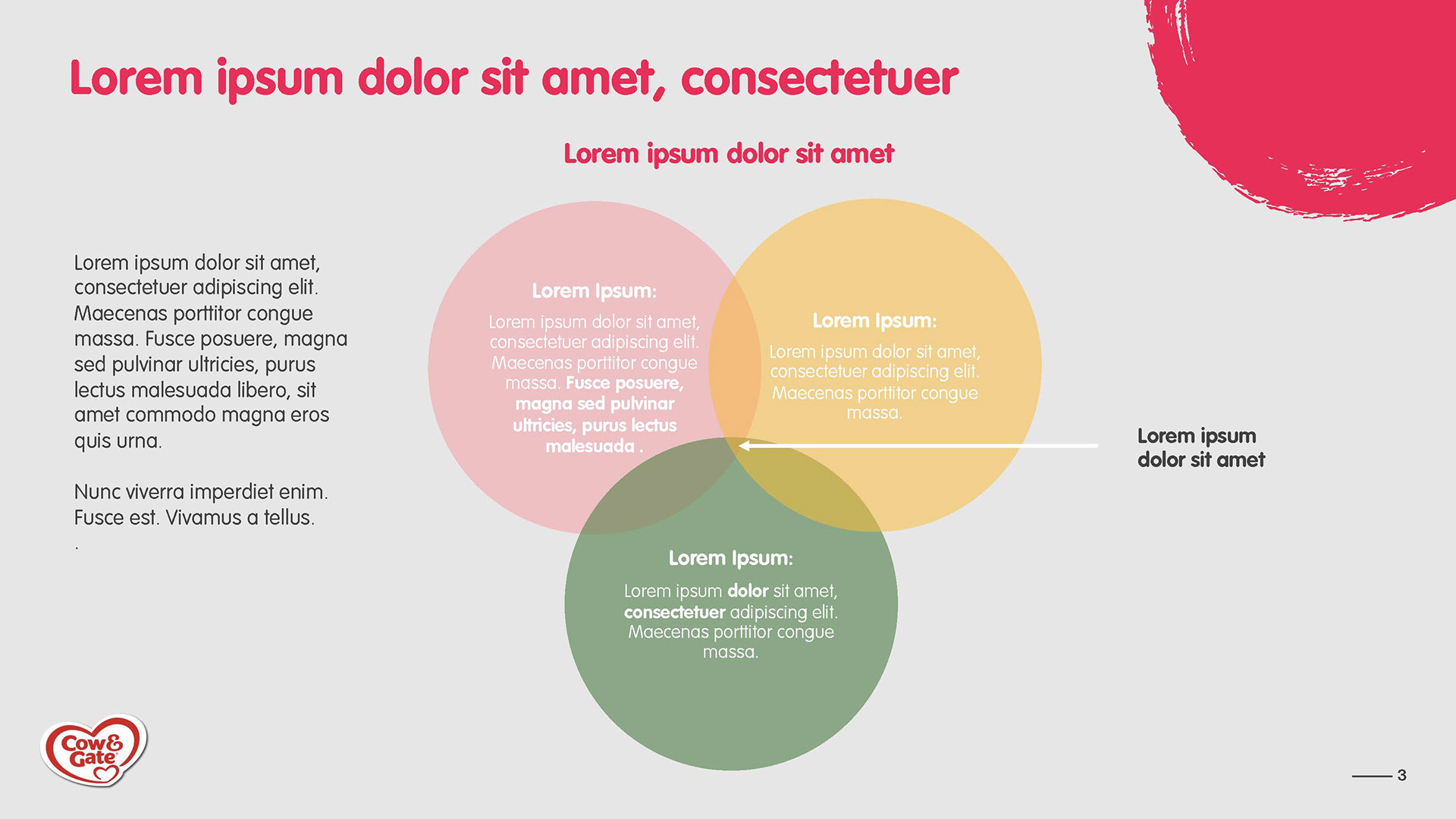 Lorem ipsum dolor sit amet, consectetuer

Lorem ipsum dolor sit amet

Lorem ipsum dolor sit amet, consectetuer adipiscing elit. Maecenas porttitor congue massa. Fusce posuere, magna sed pulvinar ultricies, purus lectus malesuada libero, sit amet commodo magna eros quis urna.

Nunc viverra imperdiet enim. Fusce est. Vivamus a tellus.

.

Lorem Ipsum:

Lorem ipsum dolor sit amet, consectetuer adipiscing elit. Maecenas porttitor congue massa. Fusce posuere, magna sed pulvinar ultricies, purus lectus malesuada .

Lorem Ipsum:

Lorem ipsum dolor sit amet, consectetuer adipiscing elit. Maecenas porttitor congue massa.

Lorem ipsum dolor sit amet

Lorem Ipsum:

Lorem ipsum dolor sit amet, consectetuer adipiscing elit. Maecenas porttitor congue massa.

Cow & Gate

3